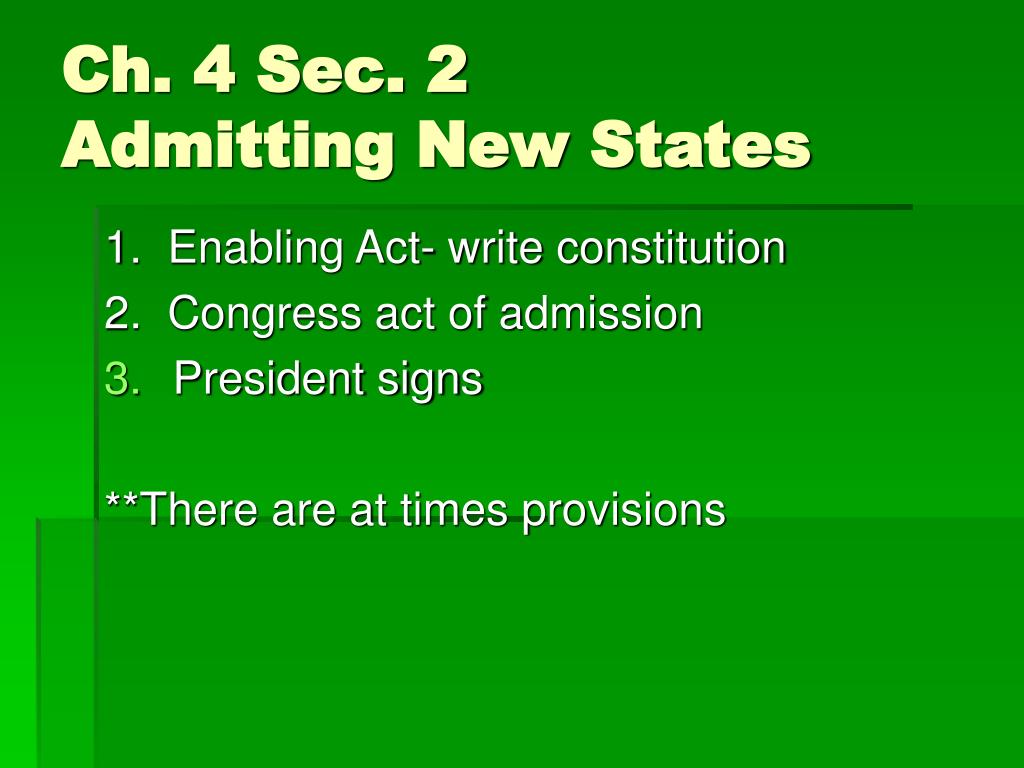 Ch. 4 Sec. 2
Admitting New States

1. Enabling Act- write constitution
2. Congress act of admission
3. President signs

**There are at times provisions